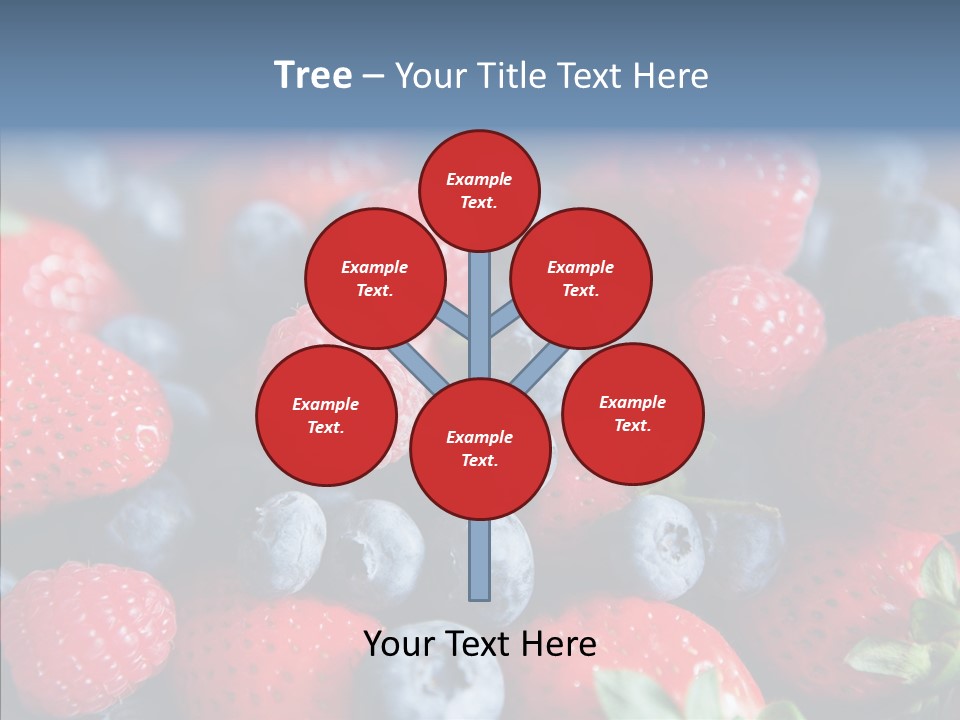 Tree – Your Title Text Here

Example Text.

Example Text.

Example Text.

Example Text.

Example Text.

Example Text.

Your Text Here